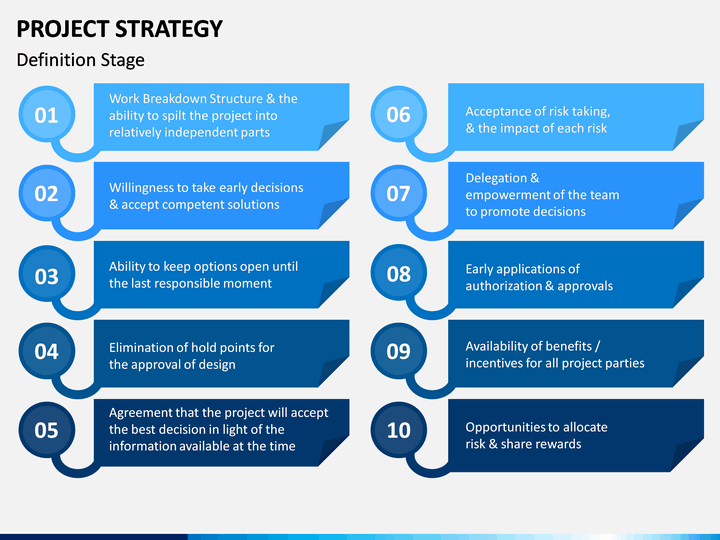 PROJECT STRATEGY

Definition Stage

01

Work Breakdown Structure & the ability to spilt the project into relatively independent parts

02

Willingness to take early decisions & accept competent solutions

03

Ability to keep options open until the last responsible moment

04

Elimination of hold points for the approval of design

05

Agreement that the project will accept the best decision in light of the information available at the time

06

Acceptance of risk taking, & the impact of each risk

07

Delegation & empowerment of the team to promote decisions

08

Early applications of authorization & approvals

09

Availability of benefits / incentives for all project parties

10

Opportunities to allocate risk & share rewards